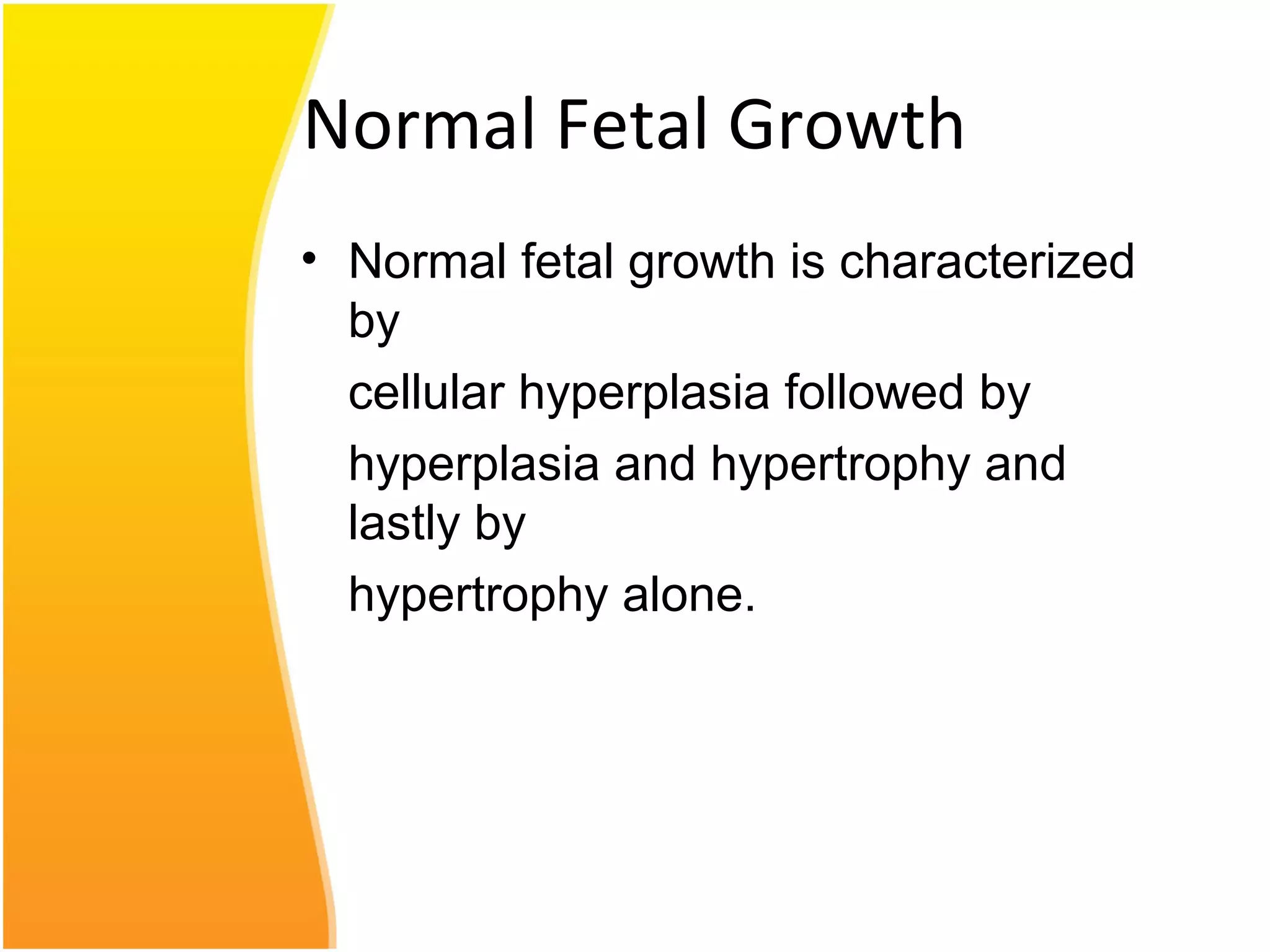 Normal Fetal Growth

• Normal fetal growth is characterized by

cellular hyperplasia followed by

hyperplasia and hypertrophy and lastly by

hypertrophy alone.